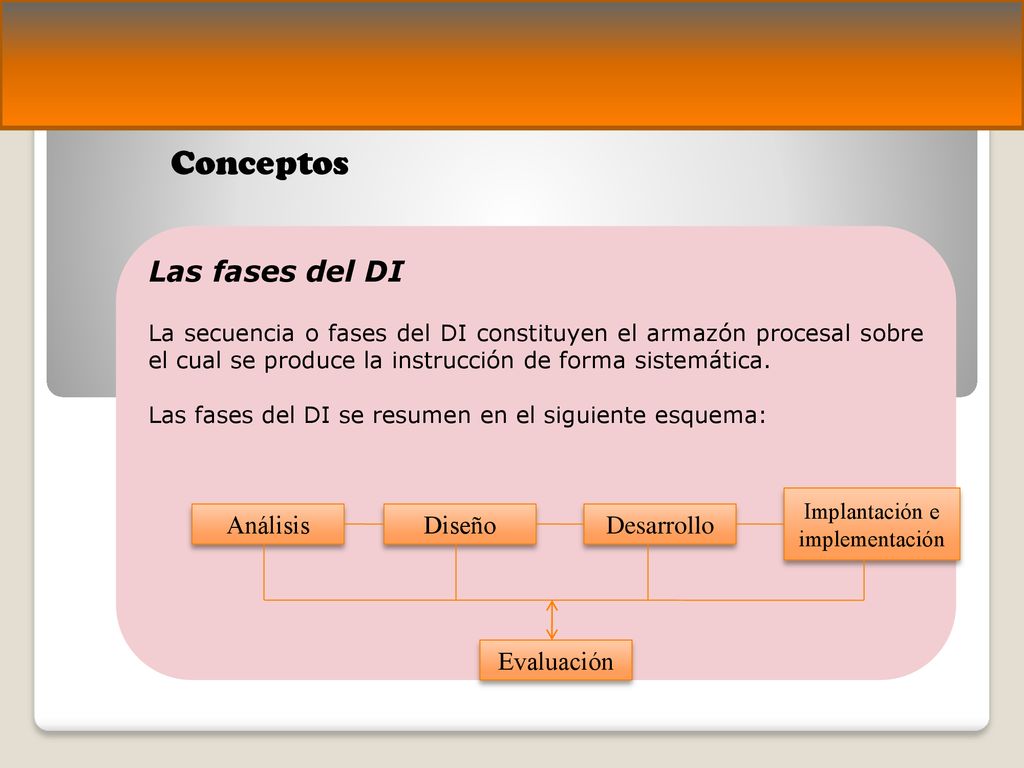 Conceptos

Las fases del DI

La secuencia o fases del DI constituyen el armazón procesal sobre el cual se produce la instrucción de forma sistemática.

Las fases del DI se resumen en el siguiente esquema:

Análisis

Diseño

Desarrollo

Implantación e implementación

Evaluación